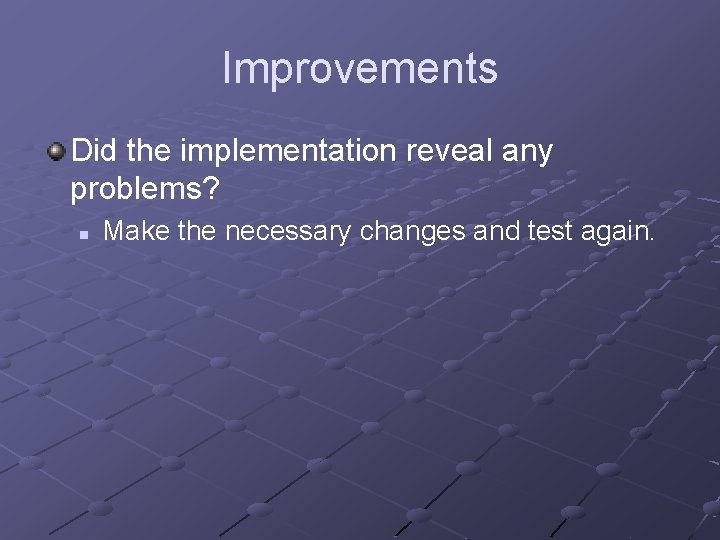 Improvements

Did the implementation reveal any problems?

Make the necessary changes and test again.